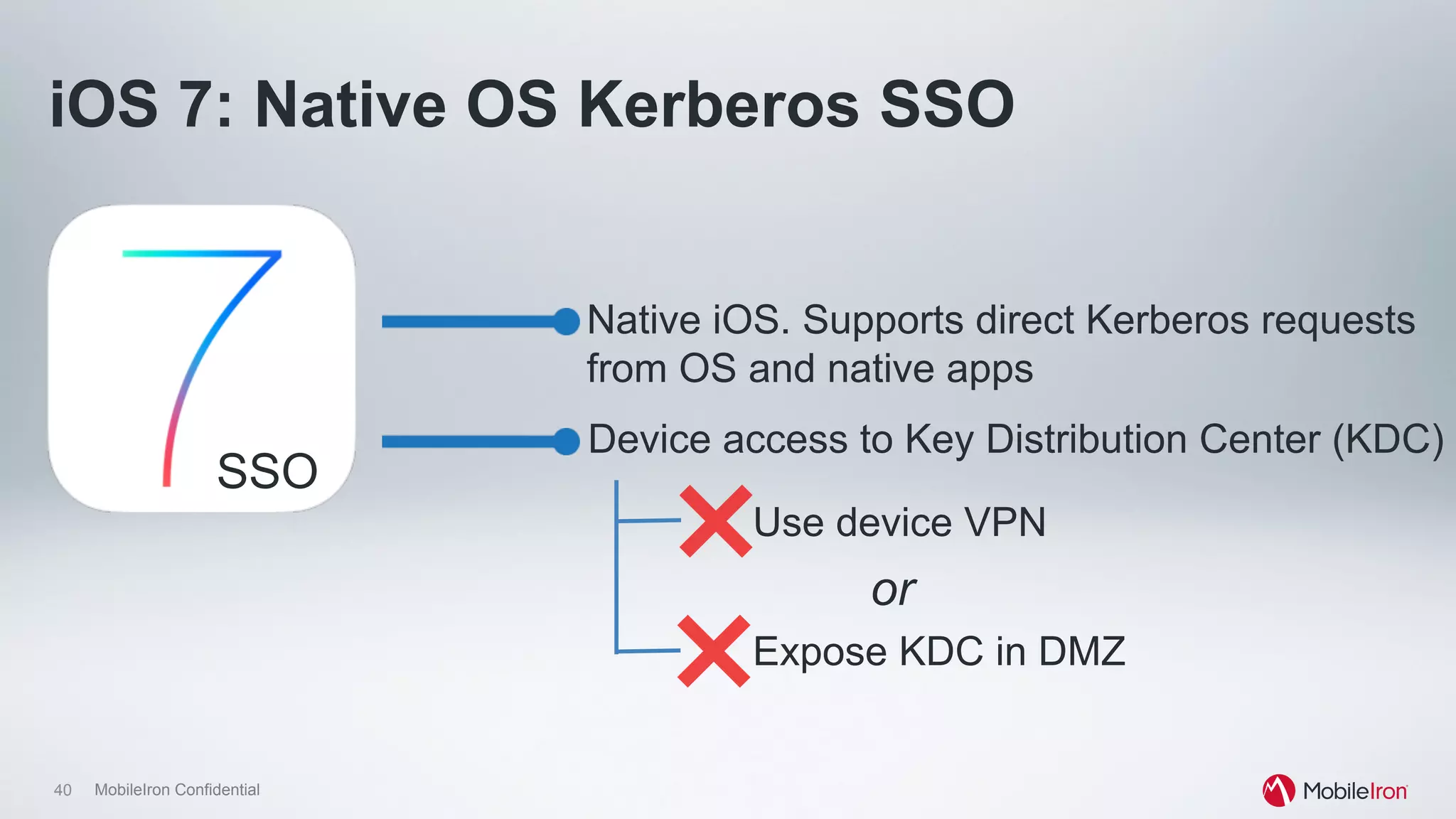 iOS 7: Native OS Kerberos SSO

7
SSO

Native iOS. Supports direct Kerberos requests from OS and native apps

Device access to Key Distribution Center (KDC)

Use device VPN

or

Expose KDC in DMZ

40 MobileIron Confidential

MobileIron